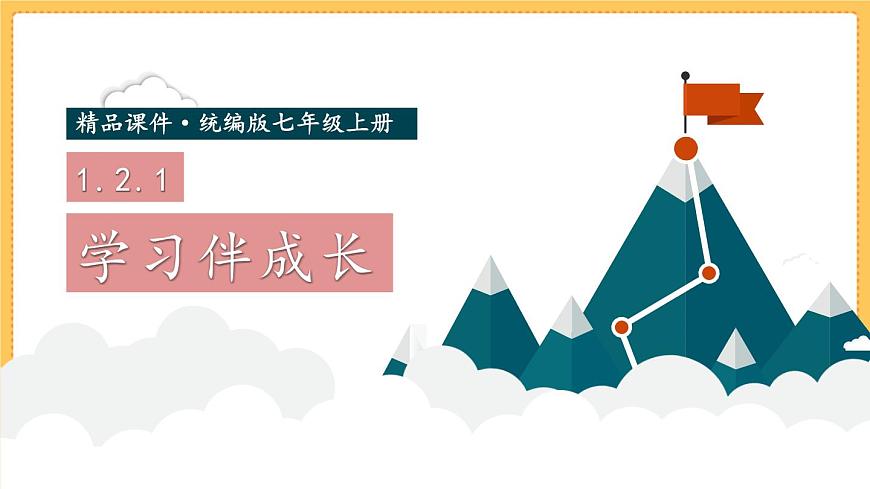 精品课件·统编版七年级上册

1.2.1

学习伴成长